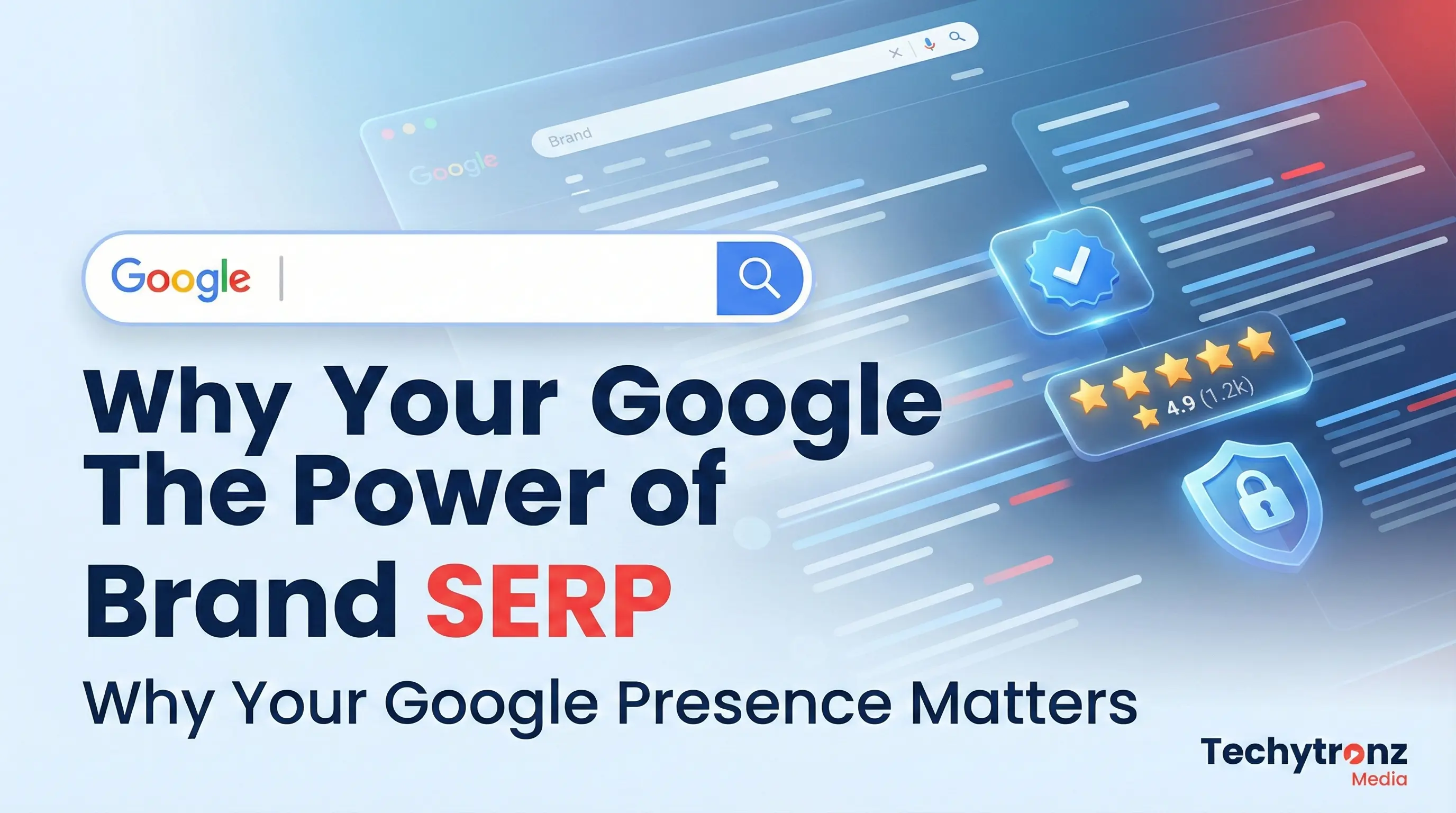 Google

Brand

Google

4.9 (1.2k)

Why Your Google The Power of Brand SERP

Why Your Google Presence Matters

Techytronz Media